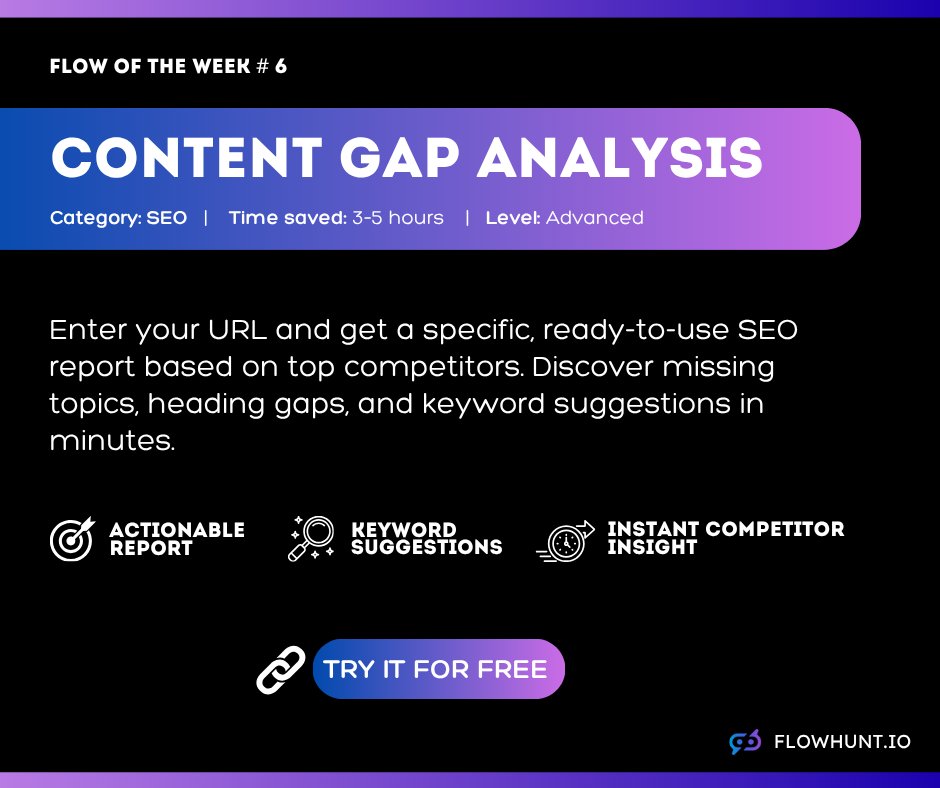 FLOW OF THE WEEK # 6

CONTENT GAP ANALYSIS

Category: SEO | Time saved: 3-5 hours | Level: Advanced

Enter your URL and get a specific, ready-to-use SEO report based on top competitors. Discover missing topics, heading gaps, and keyword suggestions in minutes.

ACTIONABLE REPORT

KEYWORD SUGGESTIONS

INSTANT COMPETITOR INSIGHT

TRY IT FOR FREE

FLOWHUNT.IO